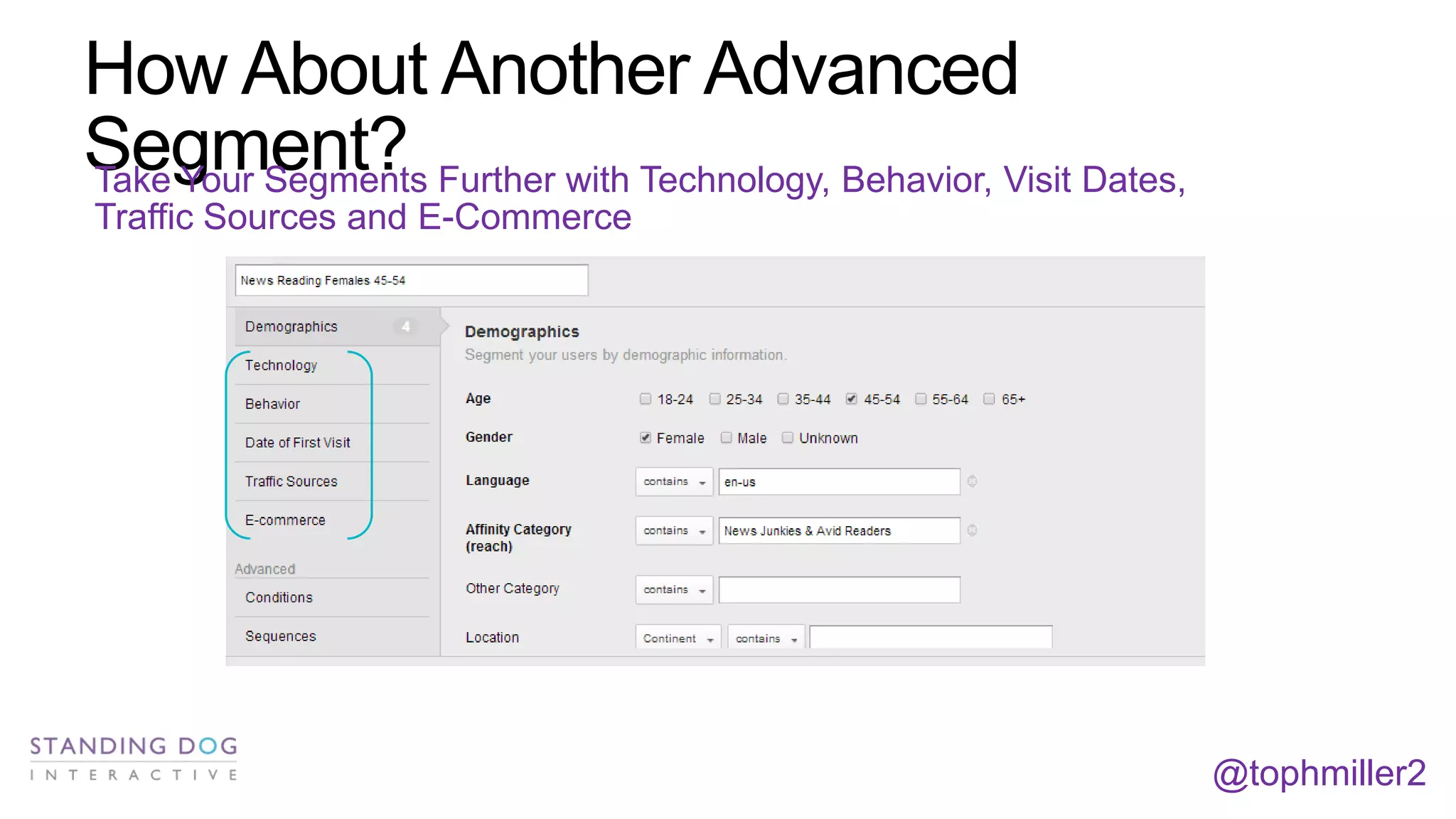 How About Another Advanced Segment?

Take Your Segments Further with Technology, Behavior, Visit Dates, Traffic Sources and E-Commerce

News Reading Females 45-54

Demographics 4

Technology

Behavior

Date of First Visit

Traffic Sources

E-commerce

Advanced

Conditions

Sequences

Demographics

Segment your users by demographic information.

Age 18-24 25-34 35-44 45-54 55-64 65+

Gender Female Male Unknown

Language contains en-us

Affinity Category (reach) contains News Junkies & Avid Readers

Other Category contains

Location Continent contains

STANDING DOG
INTERACTIVE

@tophmiller2